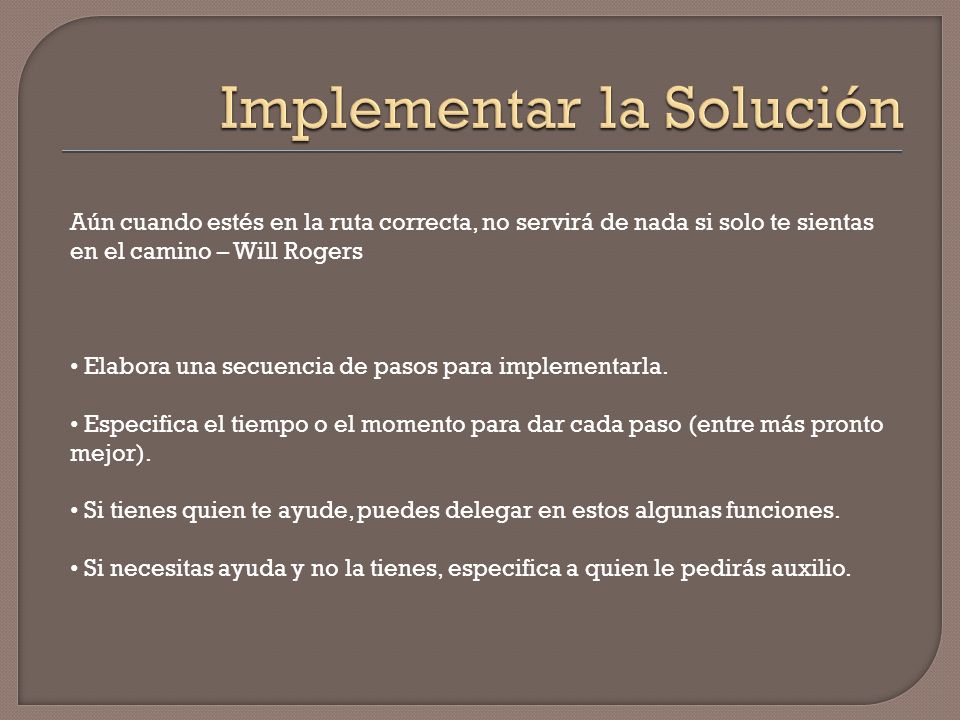 Implementar la Solución

Aún cuando estés en la ruta correcta, no servirá de nada si solo te sientas en el camino – Will Rogers

• Elabora una secuencia de pasos para implementarla.

• Especifica el tiempo o el momento para dar cada paso (entre más pronto mejor).

• Si tienes quien te ayude, puedes delegar en estos algunas funciones.

• Si necesitas ayuda y no la tienes, especifica a quien le pedirás auxilio.